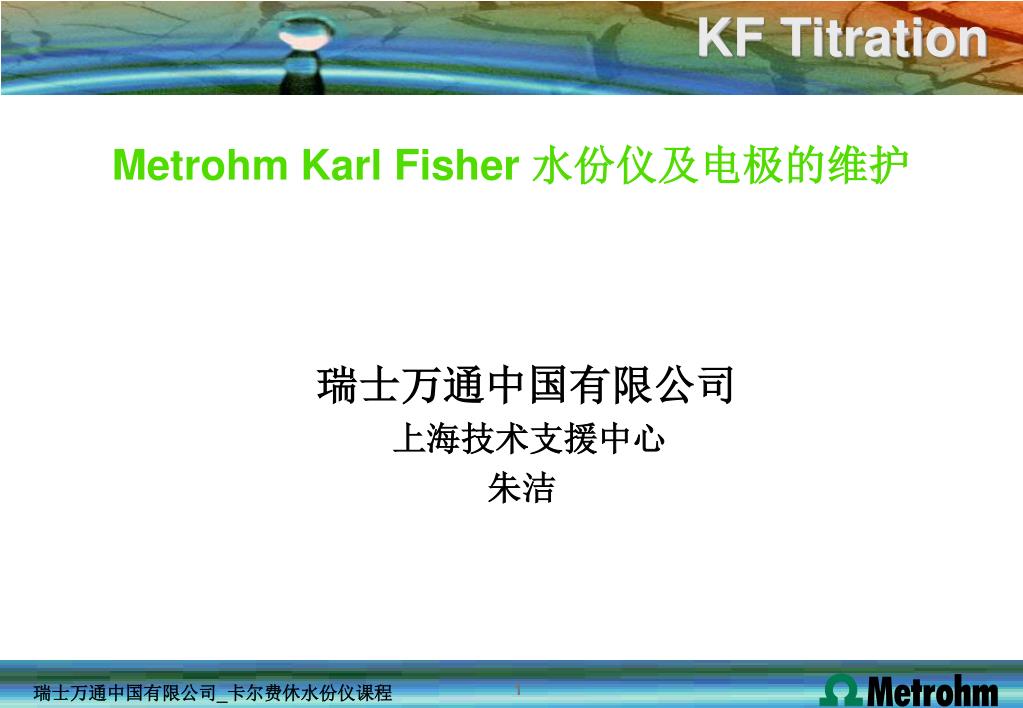 KF Titration

Metrohm Karl Fisher 水份仪及电极的维护

瑞士万通中国有限公司
上海技术支援中心
朱洁

瑞士万通中国有限公司_卡尔费休水份仪课程

1

Metrohm